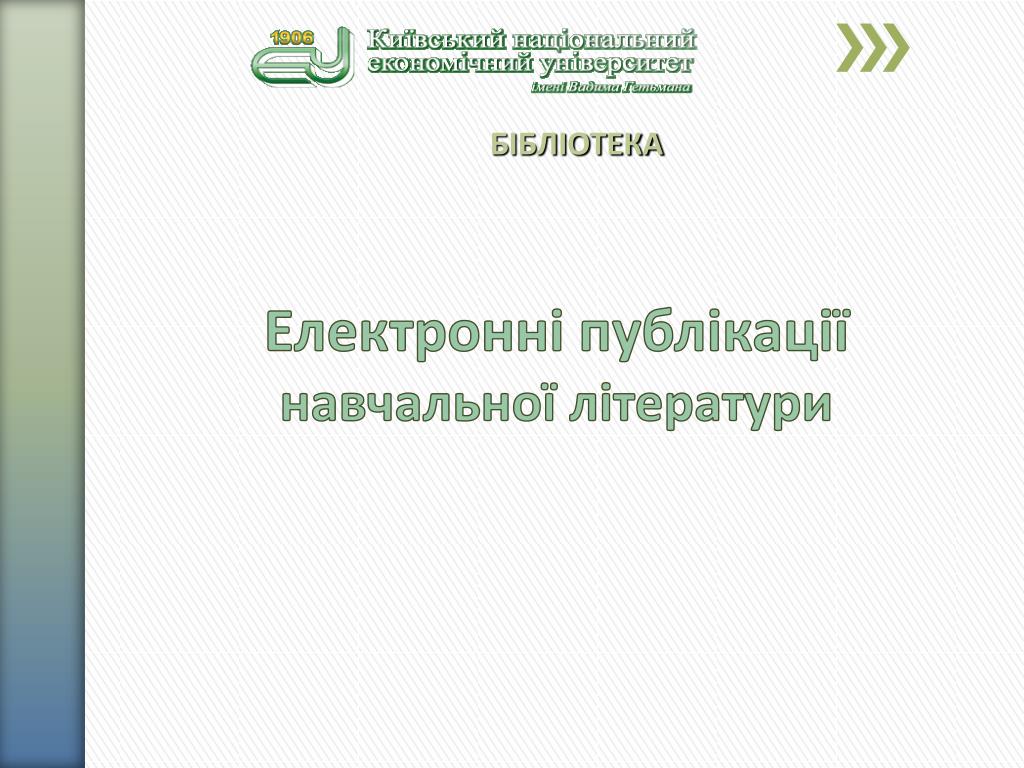 1906
Київський національний економічний університет
імені Вадима Гетьмана

БІБЛІОТЕКА

Електронні публікації навчальної літератури